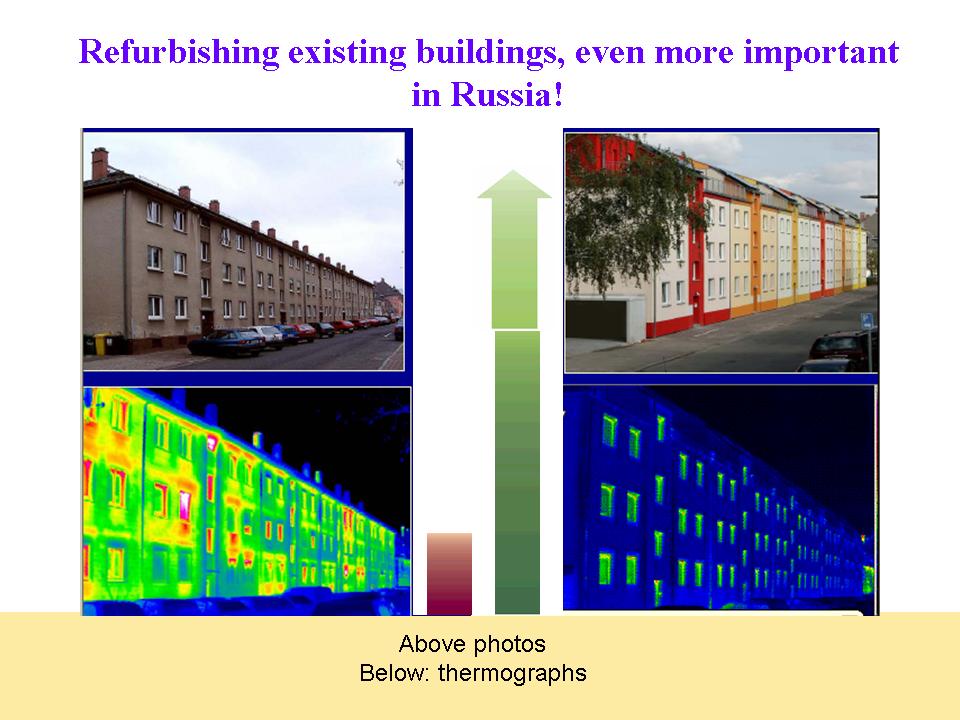 Refurbishing existing buildings, even more important in Russia!

Above photos
Below: thermographs